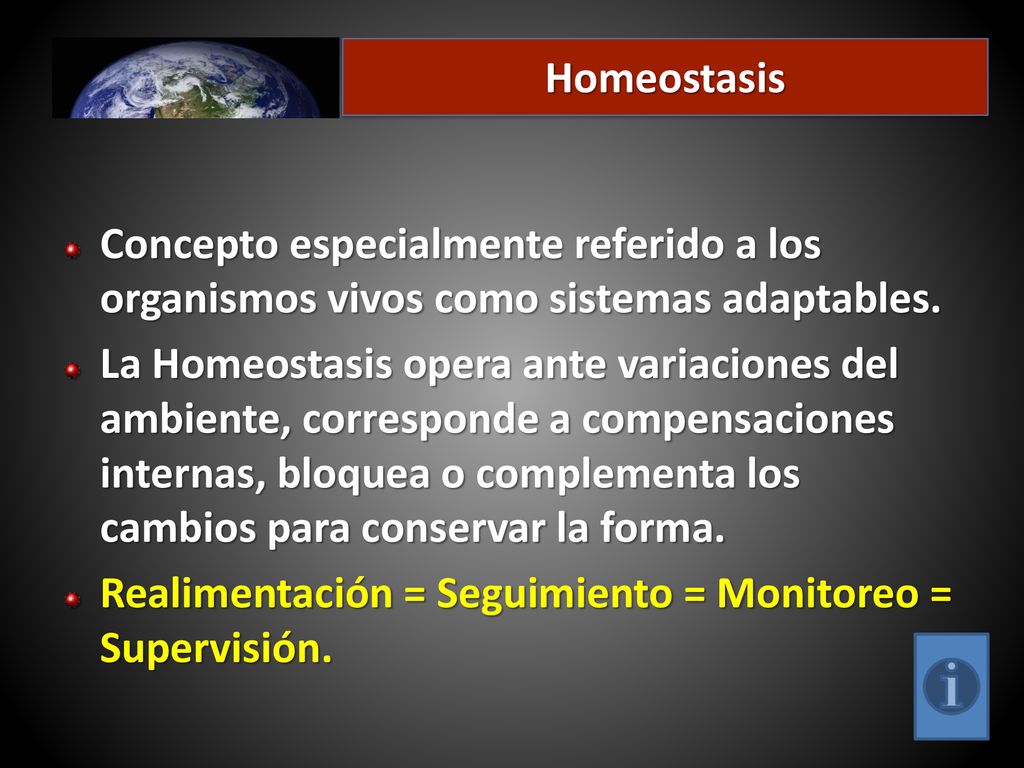 Homeostasis

Concepto especialmente referido a los organismos vivos como sistemas adaptables.

La Homeostasis opera ante variaciones del ambiente, corresponde a compensaciones internas, bloquea o complementa los cambios para conservar la forma.

Realimentación = Seguimiento = Monitoreo = Supervisión.

i